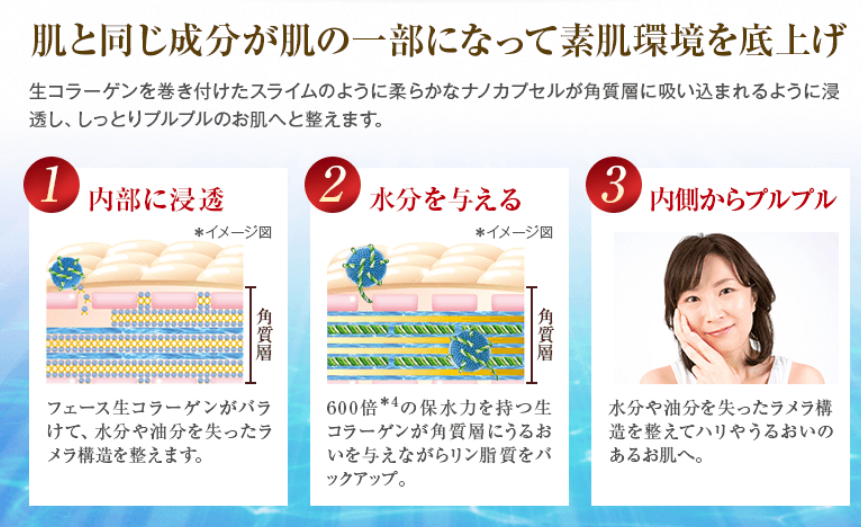 肌と同じ成分が肌の一部になって素肌環境を底上げ

生コラーゲンを巻き付けたスライムのように柔らかなナノカプセルが角質層に吸い込まれるように浸透し、しっとりプルプルのお肌へと整えます。

1 内部に浸透

*イメージ図

角質層

フェース生コラーゲンがバラけて、水分や油分を失ったラメラ構造を整えます。

2 水分を与える

*イメージ図

角質層

600倍$^{*4}$の保水力を持つ生コラーゲンが角質層にうるおいを与えながらリン脂質をバックアップ。

3 内側からプルプル

水分や油分を失ったラメラ構造を整えてハリやうるおいのあるお肌へ。